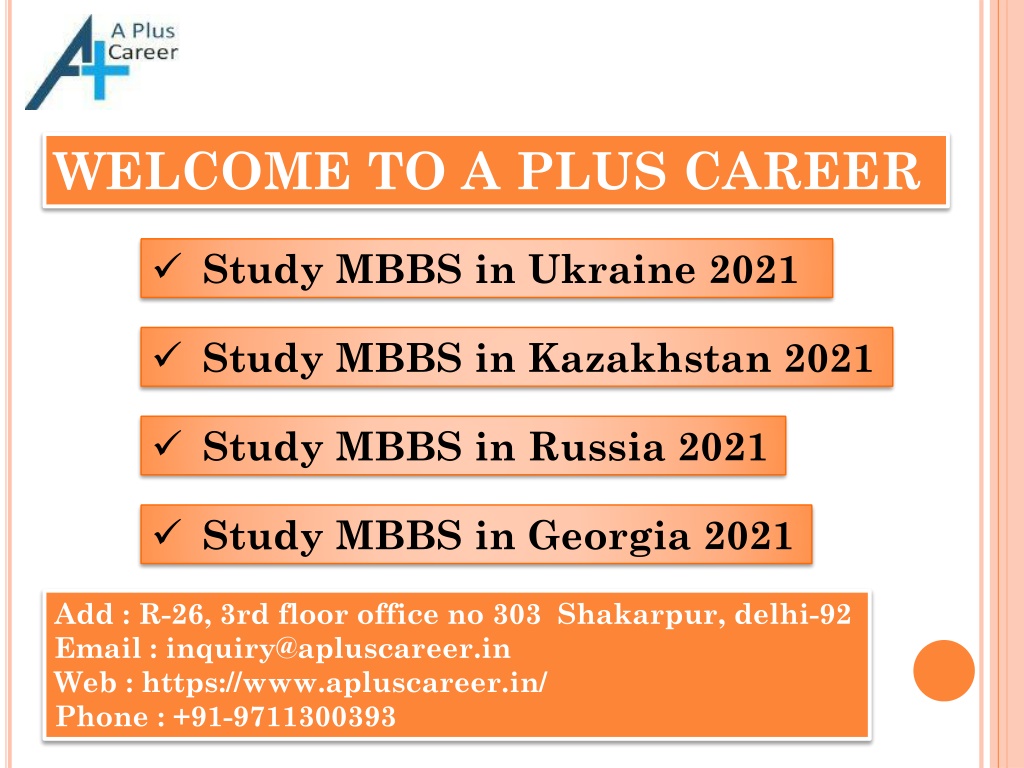 A Plus Career

WELCOME TO A PLUS CAREER

✓ Study MBBS in Ukraine 2021

✓ Study MBBS in Kazakhstan 2021

✓ Study MBBS in Russia 2021

✓ Study MBBS in Georgia 2021

Add : R-26, 3rd floor office no 303 Shakarpur, delhi-92
Email : inquiry@apluscareer.in
Web : https://www.apluscareer.in/
Phone : +91-9711300393